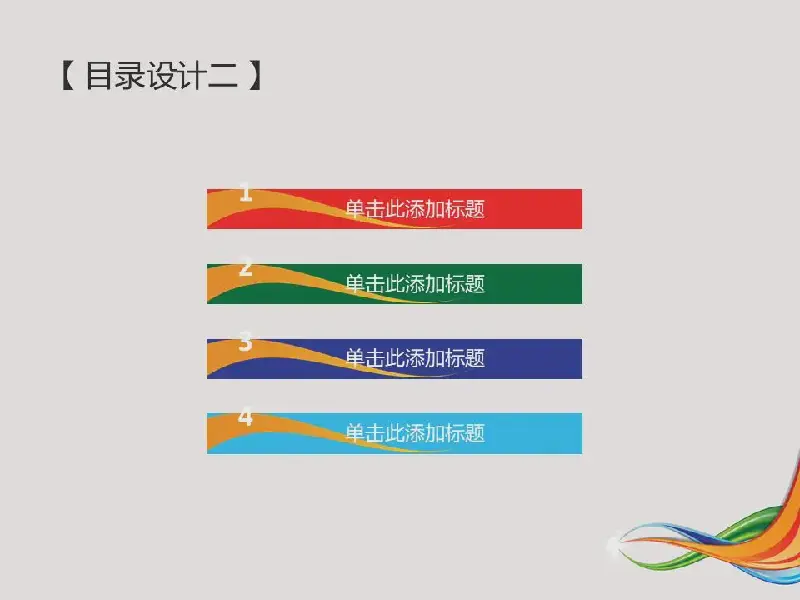 【 目录设计二 】

1 单击此添加标题

2 单击此添加标题

3 单击此添加标题

4 单击此添加标题